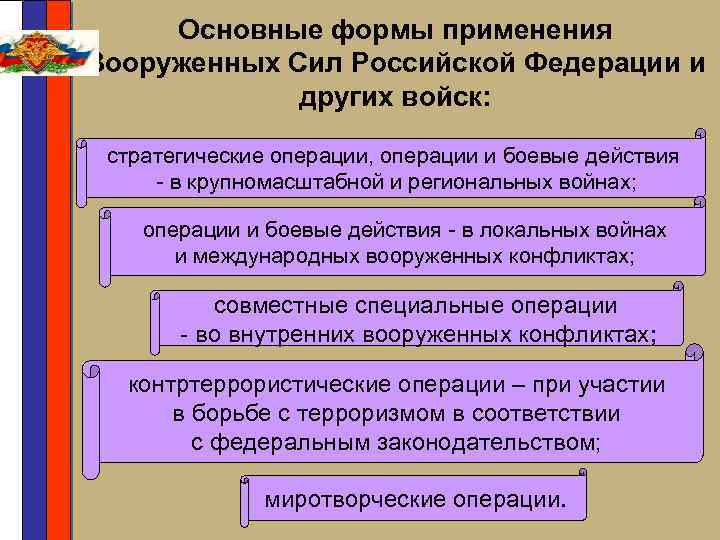 Основные формы применения Вооруженных Сил Российской Федерации и других войск:

стратегические операции, операции и боевые действия - в крупномасштабной и региональных войнах;

операции и боевые действия - в локальных войнах и международных вооруженных конфликтах;

совместные специальные операции - во внутренних вооруженных конфликтах;

контртеррористические операции – при участии в борьбе с терроризмом в соответствии с федеральным законодательством;

миротворческие операции.